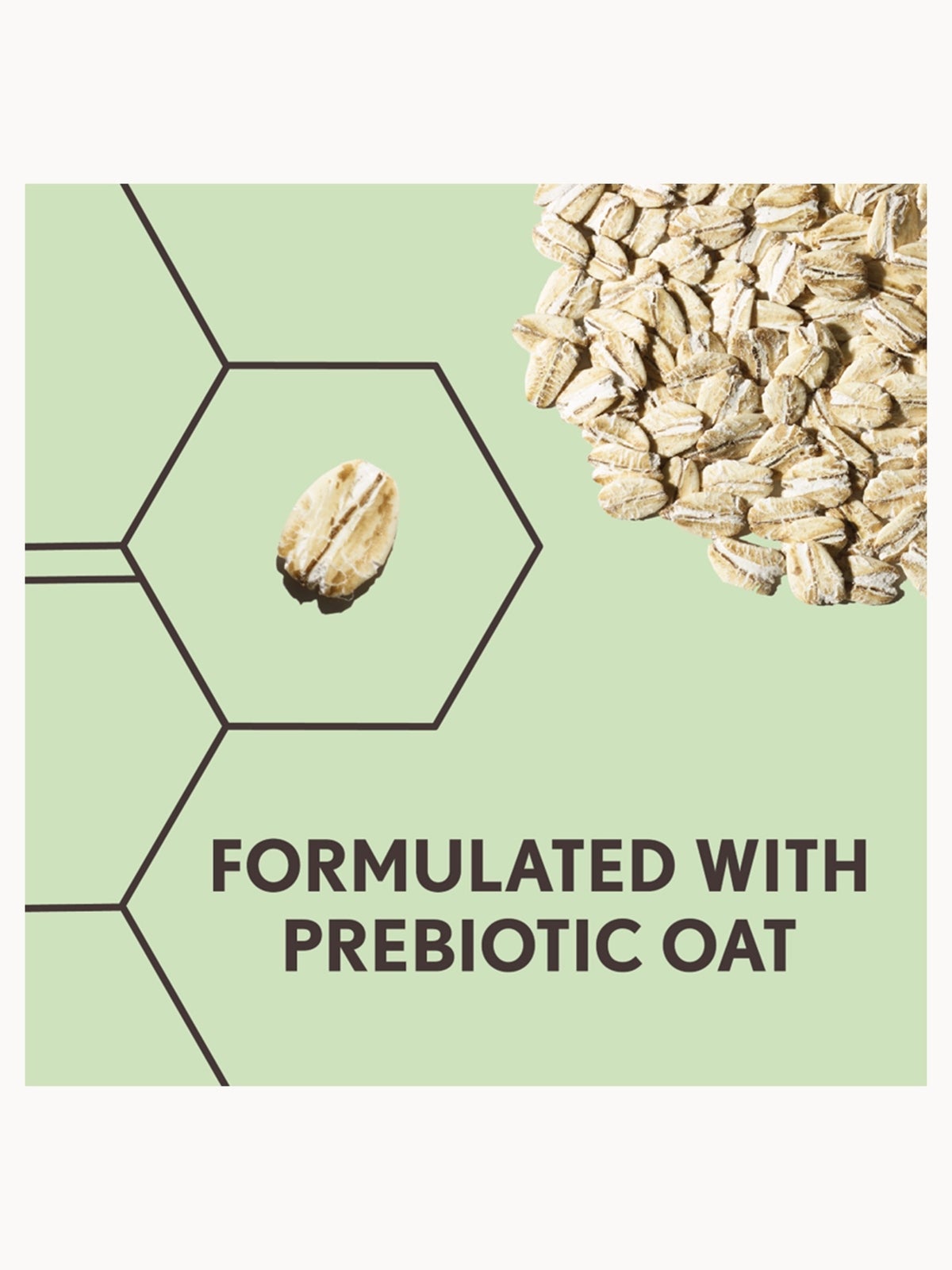 FORMULATED WITH
PREBIOTIC OAT